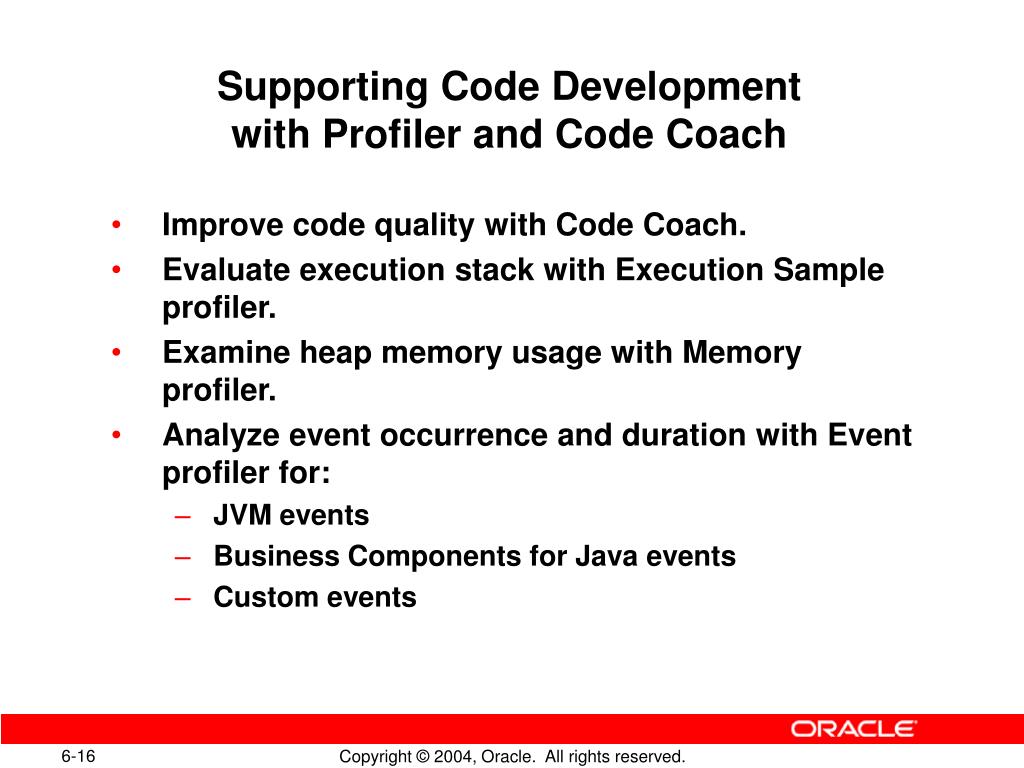 Supporting Code Development with Profiler and Code Coach

• Improve code quality with Code Coach.
• Evaluate execution stack with Execution Sample profiler.
• Examine heap memory usage with Memory profiler.
• Analyze event occurrence and duration with Event profiler for:
  – JVM events
  – Business Components for Java events
  – Custom events

ORACLE

6-16

Copyright © 2004, Oracle. All rights reserved.